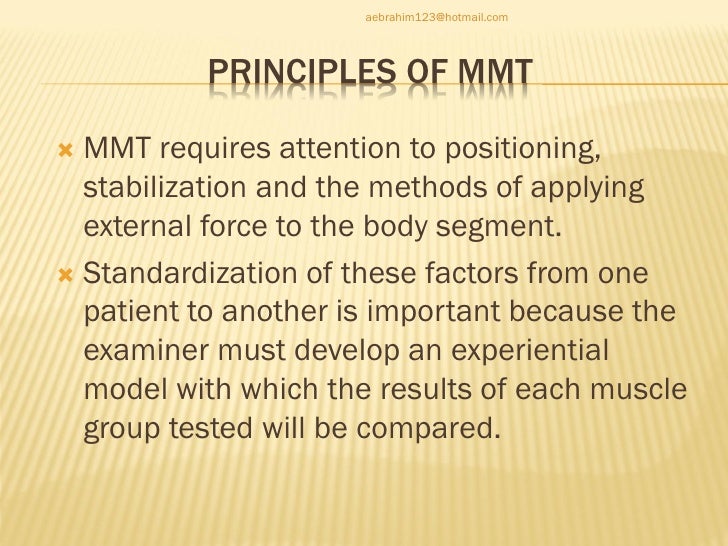 aebrahim123@hotmail.com

PRINCIPLES OF MMT

MMT requires attention to positioning, stabilization and the methods of applying external force to the body segment.

Standardization of these factors from one patient to another is important because the examiner must develop an experiential model with which the results of each muscle group tested will be compared.